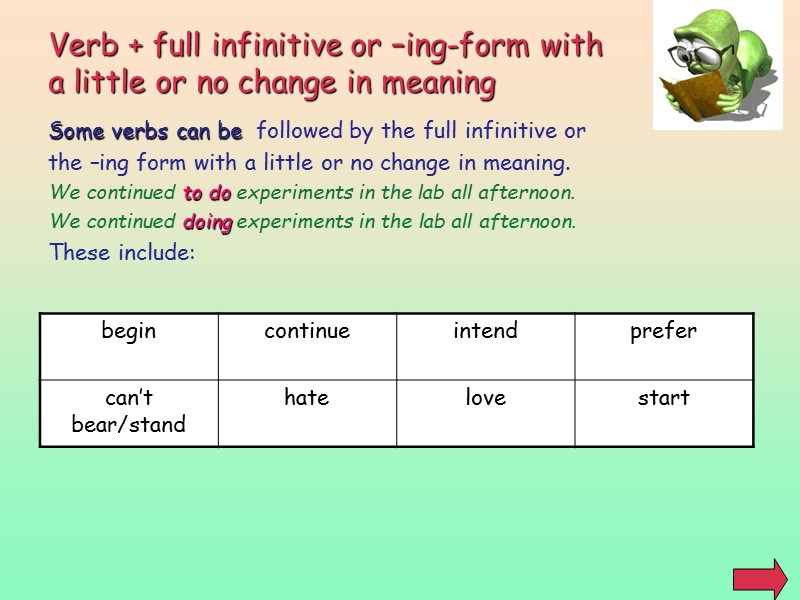 Verb + full infinitive or –ing-form with a little or no change in meaning

Some verbs can be followed by the full infinitive or the –ing form with a little or no change in meaning.
We continued to do experiments in the lab all afternoon.
We continued doing experiments in the lab all afternoon.
These include:

| begin | continue | intend | prefer |
|---|---|---|---|
| can't bear/stand | hate | love | start |